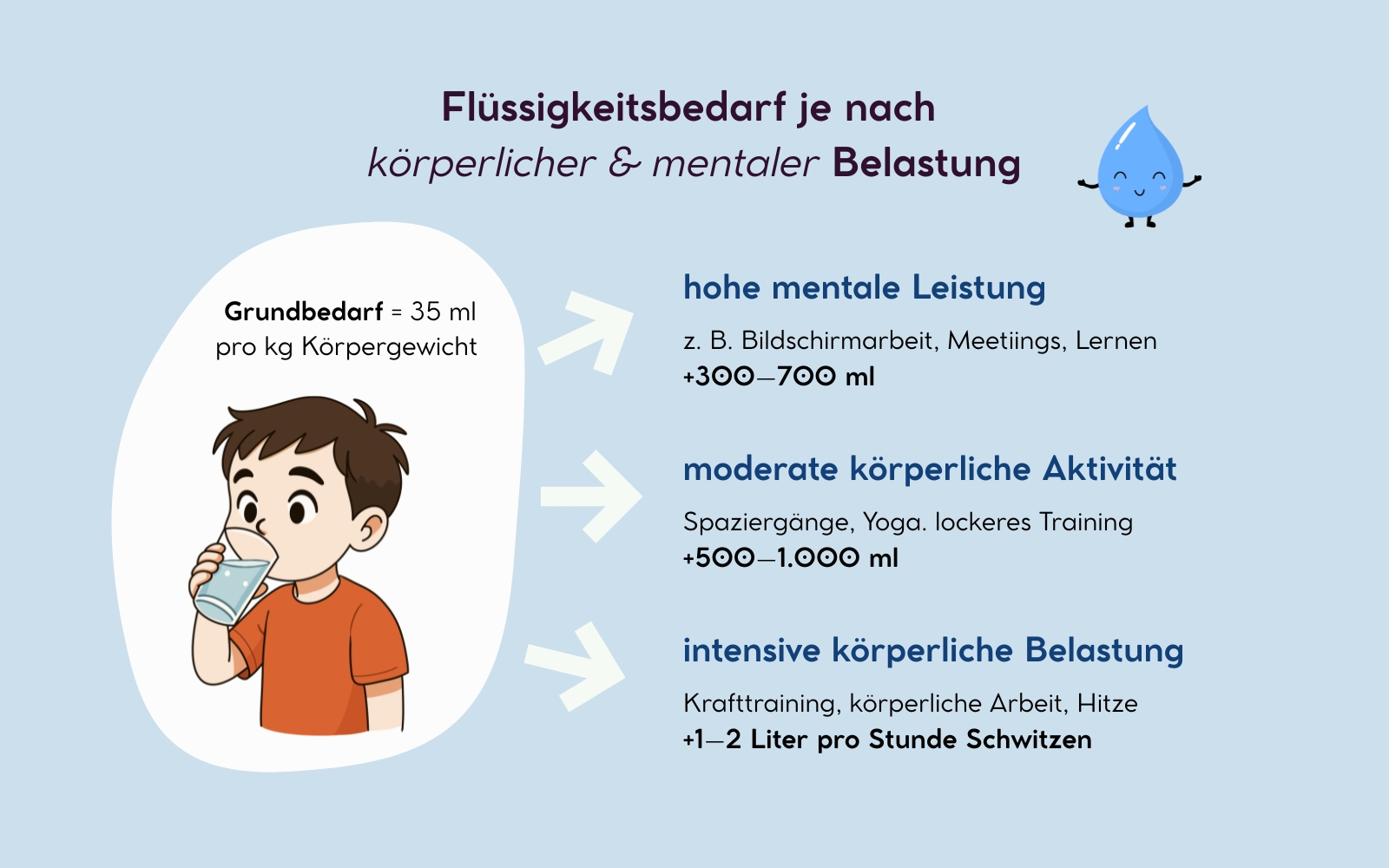 Flüssigkeitsbedarf je nach
körperlicher & mentaler Belastung

Grundbedarf = 35 ml pro kg Körpergewicht

hohe mentale Leistung

z. B. Bildschirmarbeit, Meetiings, Lernen
+300–700 ml

moderate körperliche Aktivität

Spaziergänge, Yoga. lockeres Training
+500–1.000 ml

intensive körperliche Belastung

Krafttraining, körperliche Arbeit, Hitze
+1–2 Liter pro Stunde Schwitzen